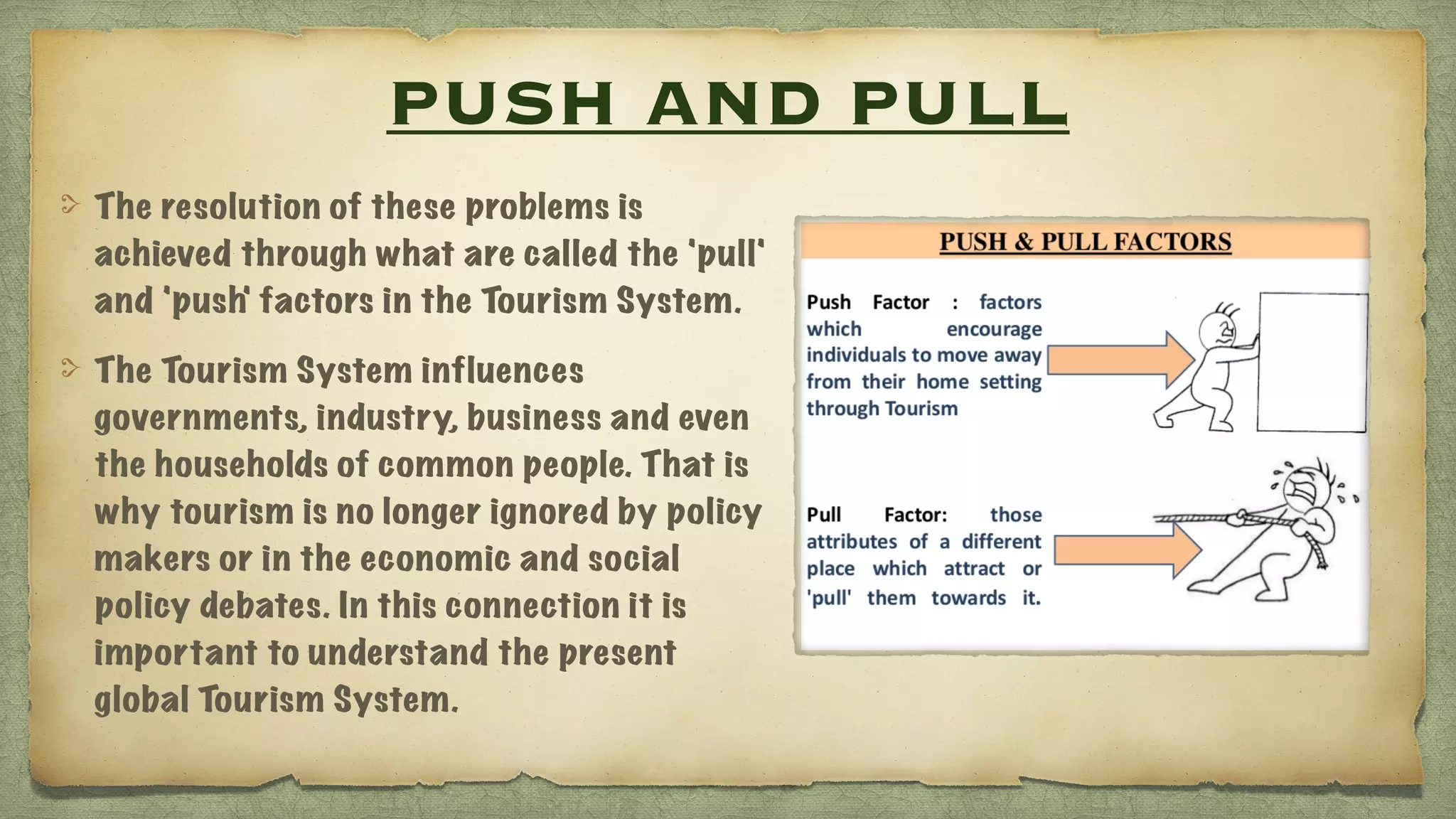 PUSH AND PULL

The resolution of these problems is achieved through what are called the 'pull' and 'push' factors in the Tourism System.

The Tourism System influences governments, industry, business and even the households of common people. That is why tourism is no longer ignored by policy makers or in the economic and social policy debates. In this connection it is important to understand the present global Tourism System.

PUSH & PULL FACTORS

Push Factor : factors which encourage individuals to move away from their home setting through Tourism

Pull Factor: those attributes of a different place which attract or 'pull' them towards it.